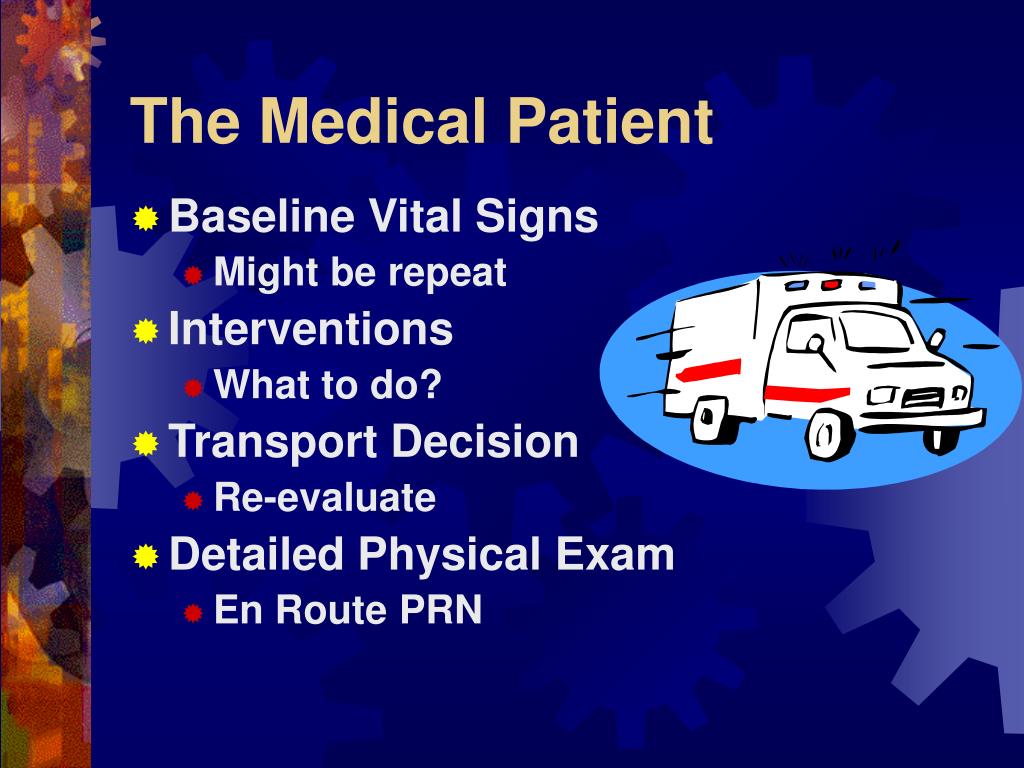 The Medical Patient

Baseline Vital Signs
Might be repeat
Interventions
What to do?
Transport Decision
Re-evaluate
Detailed Physical Exam
En Route PRN